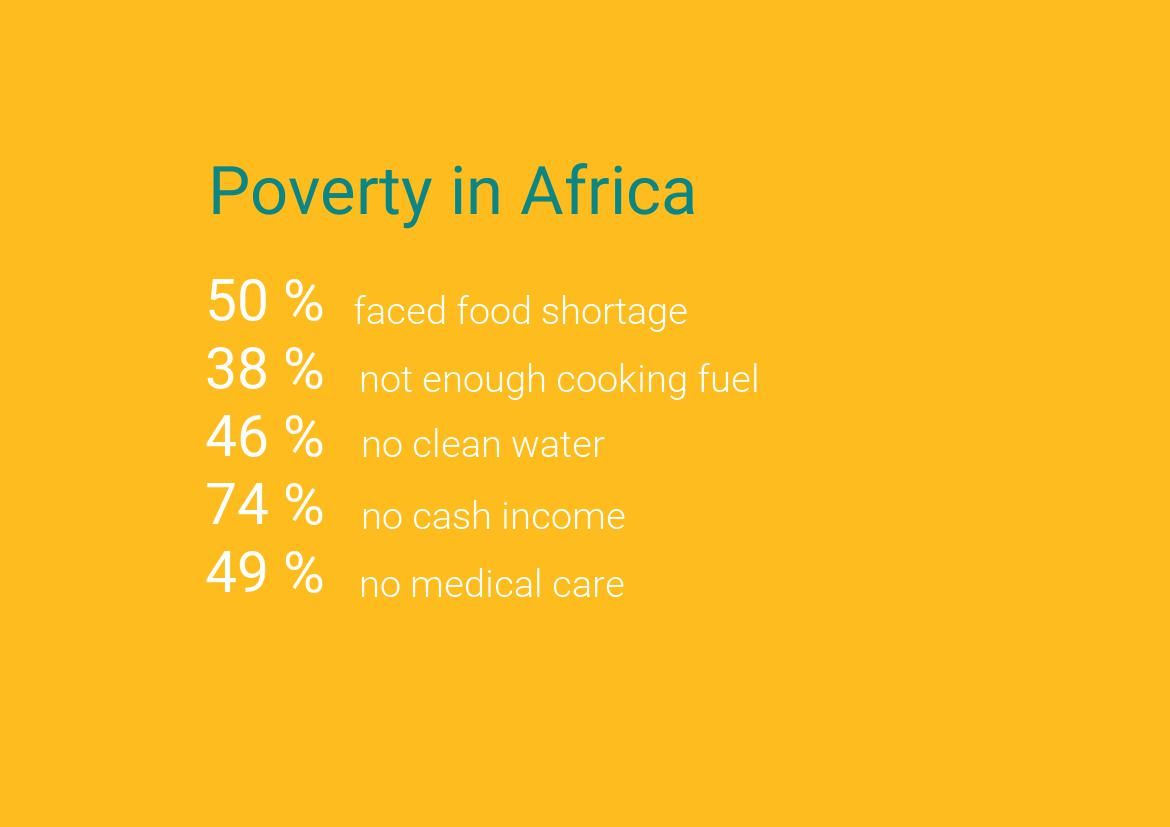 Poverty in Africa

50 % faced food shortage
38 % not enough cooking fuel
46 % no clean water
74 % no cash income
49 % no medical care